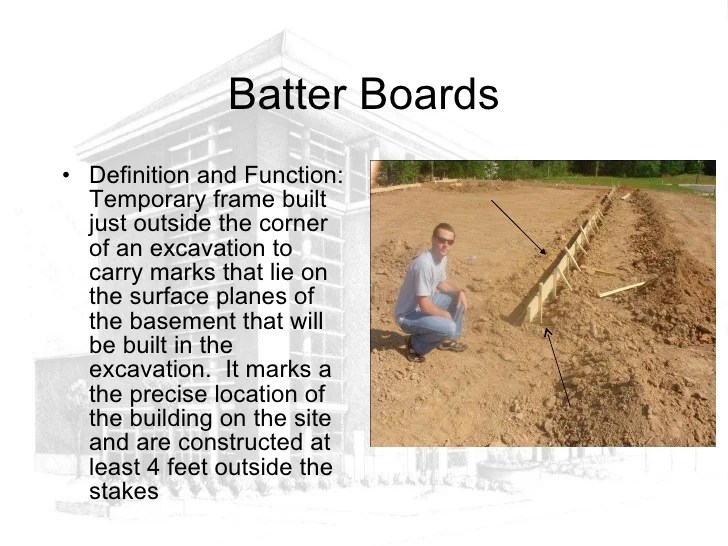 Batter Boards

• Definition and Function: Temporary frame built just outside the corner of an excavation to carry marks that lie on the surface planes of the basement that will be built in the excavation. It marks a the precise location of the building on the site and are constructed at least 4 feet outside the stakes